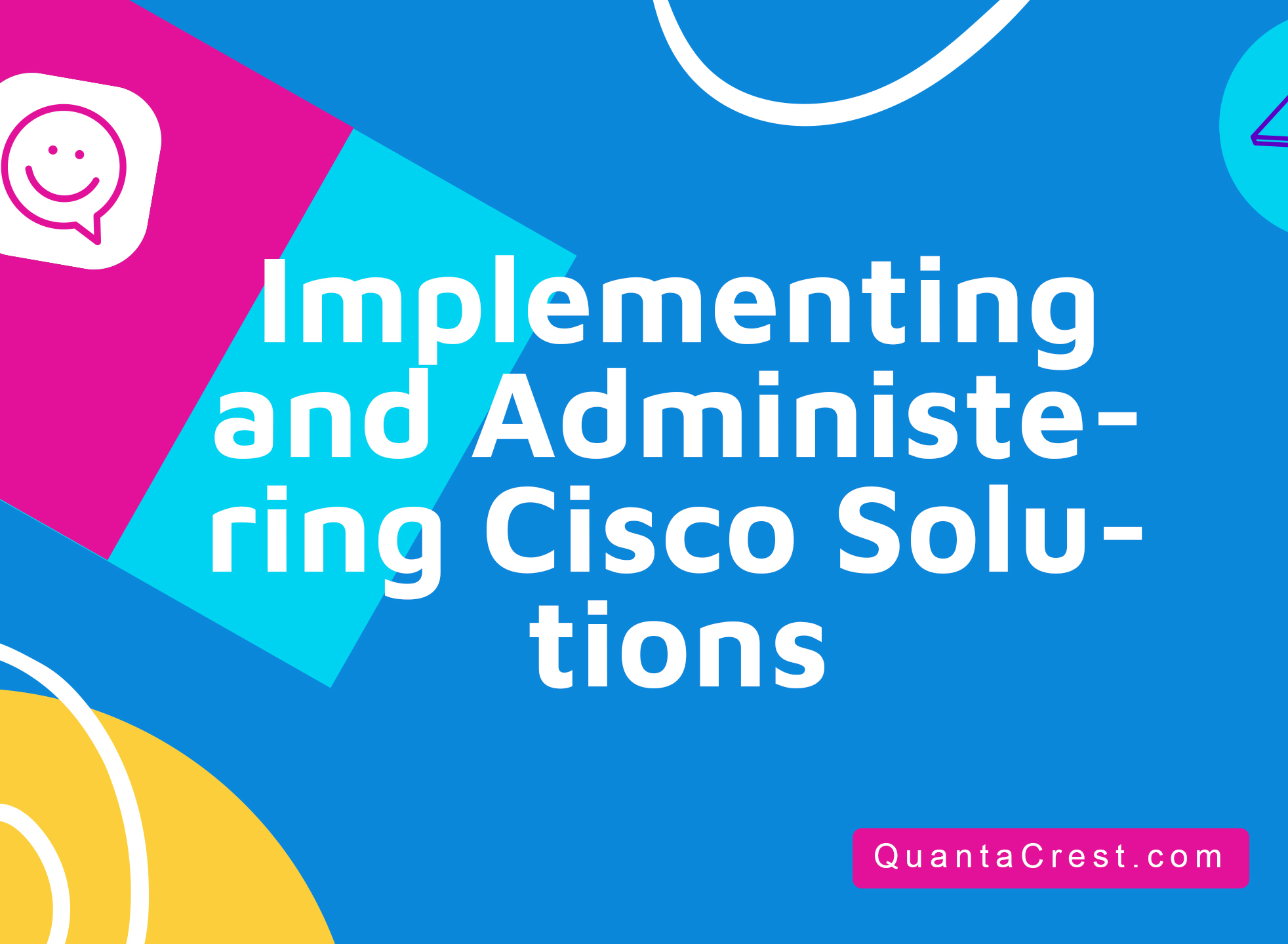 Implementing and Administering Cisco Solutions

QuantaCrest.com